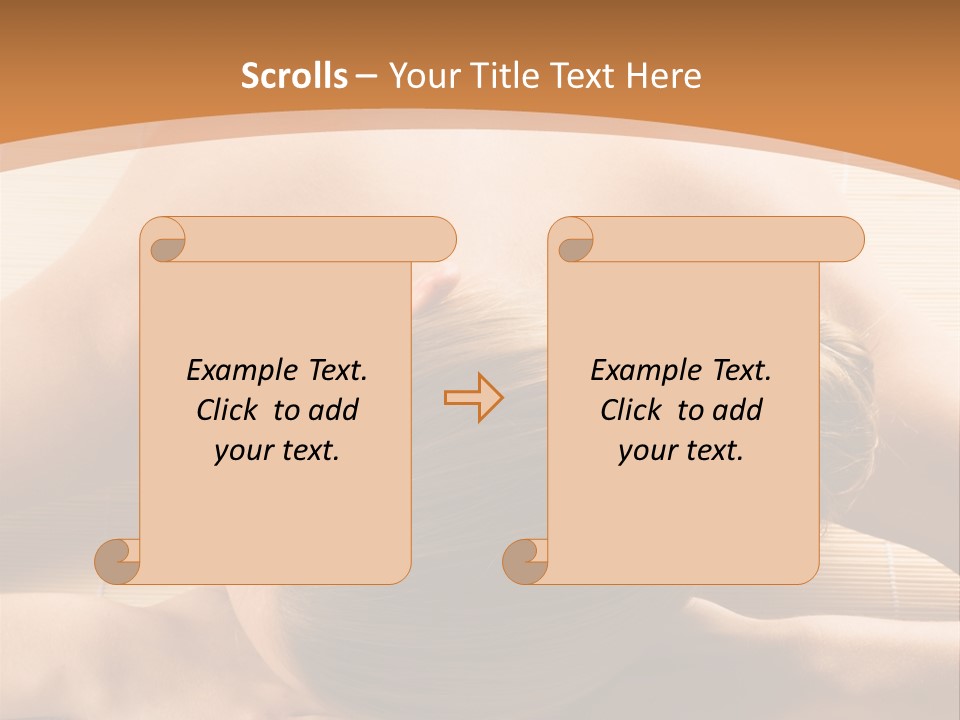 Scrolls – Your Title Text Here

Example Text. Click to add your text.

Example Text. Click to add your text.